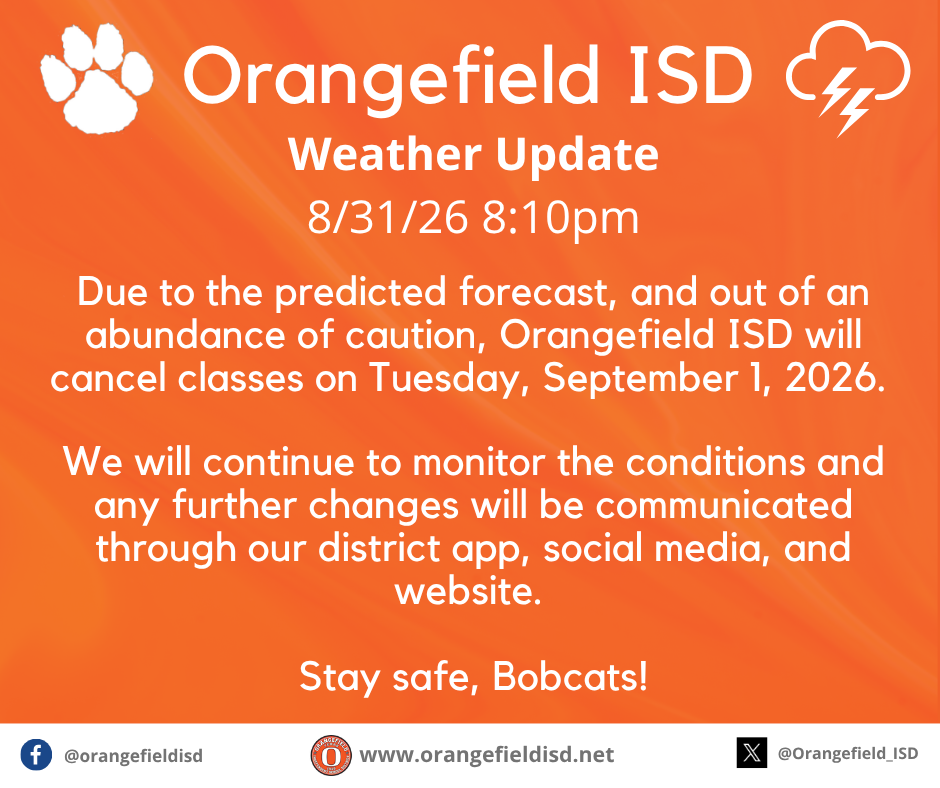 Orangefield ISD

Weather Update

8/31/26 8:10pm

Due to the predicted forecast, and out of an abundance of caution, Orangefield ISD will cancel classes on Tuesday, September 1, 2026.

We will continue to monitor the conditions and any further changes will be communicated through our district app, social media, and website.

Stay safe, Bobcats!

@orangefieldisd

www.orangefieldisd.net

@Orangefield_ISD